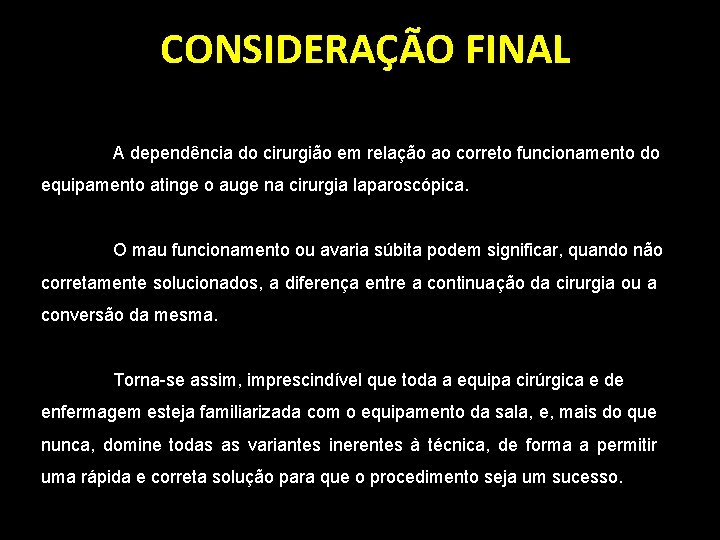 CONSIDERAÇÃO FINAL

A dependência do cirurgião em relação ao correto funcionamento do equipamento atinge o auge na cirurgia laparoscópica.

O mau funcionamento ou avaria súbita podem significar, quando não corretamente solucionados, a diferença entre a continuação da cirurgia ou a conversão da mesma.

Torna-se assim, imprescindível que toda a equipa cirúrgica e de enfermagem esteja familiarizada com o equipamento da sala, e, mais do que nunca, domine todas as variantes inerentes à técnica, de forma a permitir uma rápida e correta solução para que o procedimento seja um sucesso.